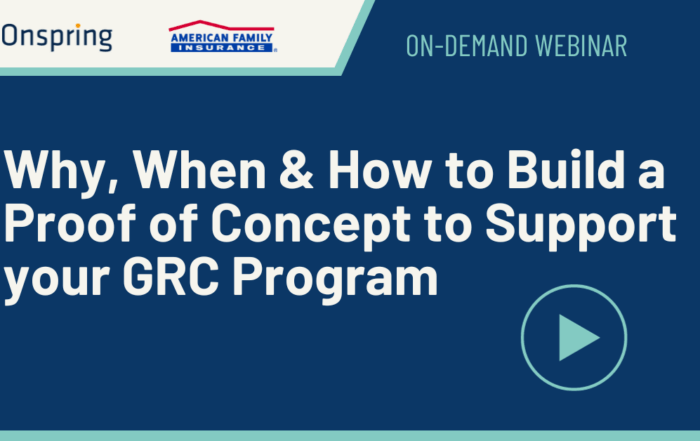 Onspring

AMERICAN FAMILY
INSURANCE

ON-DEMAND WEBINAR

Why, When & How to Build a Proof of Concept to Support your GRC Program